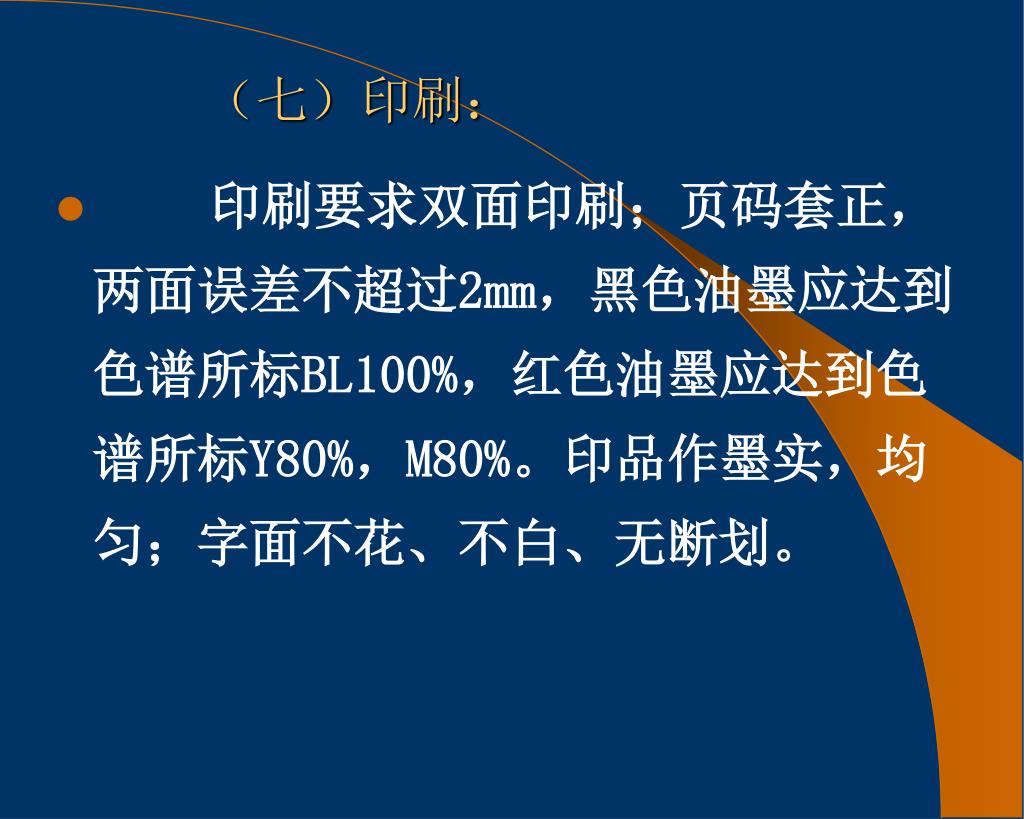 （七）印刷：

印刷要求双面印刷；页码套正，两面误差不超过2mm，黑色油墨应达到色谱所标BL100%，红色油墨应达到色谱所标Y80%，M80%。印品作墨实，均匀；字面不花、不白、无断划。